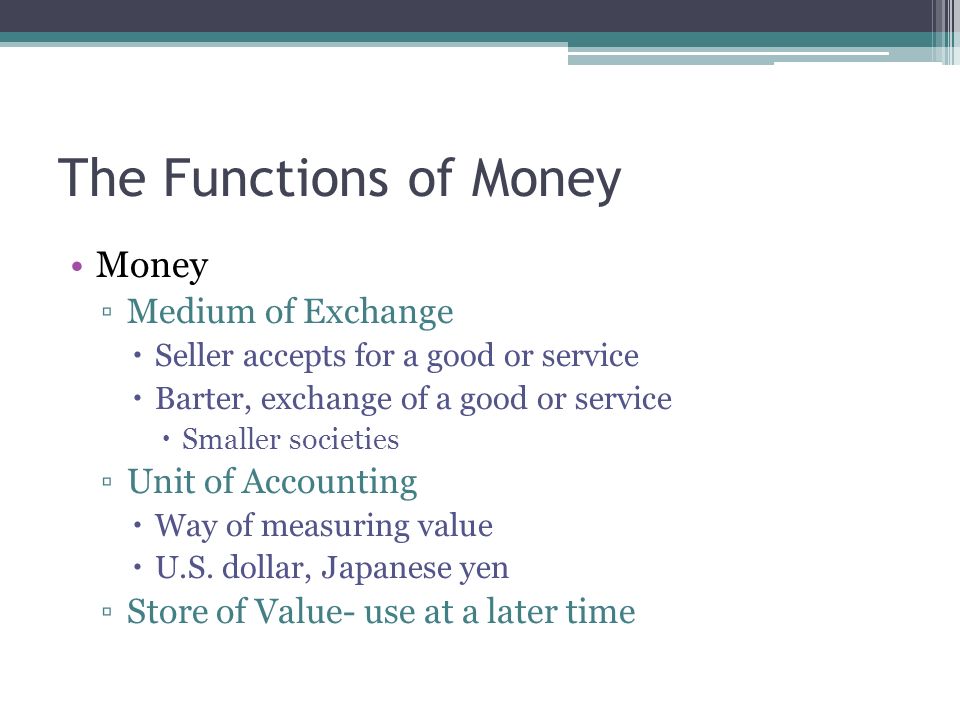 The Functions of Money

• Money
▫ Medium of Exchange
• Seller accepts for a good or service
• Barter, exchange of a good or service
• Smaller societies
▫ Unit of Accounting
• Way of measuring value
• U.S. dollar, Japanese yen
▫ Store of Value- use at a later time